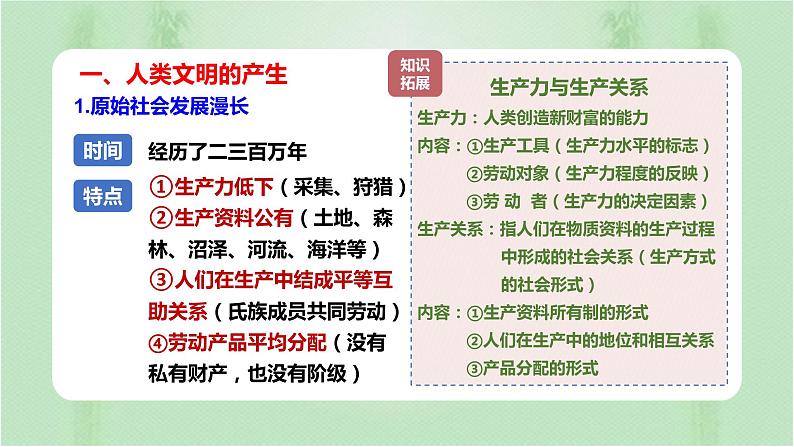 一、人类文明的产生

1.原始社会发展漫长

时间 经历了二三百万年

特点 ①生产力低下（采集、狩猎）
②生产资料公有（土地、森林、沼泽、河流、海洋等）
③人们在生产中结成平等互助关系（氏族成员共同劳动）
④劳动产品平均分配（没有私有财产，也没有阶级）

知识拓展

生产力与生产关系

生产力：人类创造新财富的能力
内容：①生产工具（生产力水平的标志）
②劳动对象（生产力程度的反映）
③劳 动 者（生产力的决定因素）
生产关系：指人们在物质资料的生产过程中形成的社会关系（生产方式的社会形式）
内容：①生产资料所有制的形式
②人们在生产中的地位和相互关系
③产品分配的形式